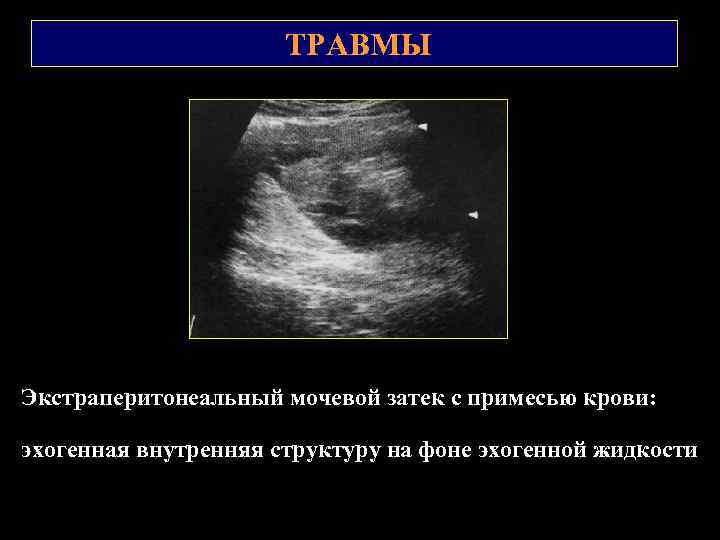 ТРАВМЫ

Экстраперитонеальный мочевой затек с примесью крови:

эхогенная внутренняя структуру на фоне эхогенной жидкости